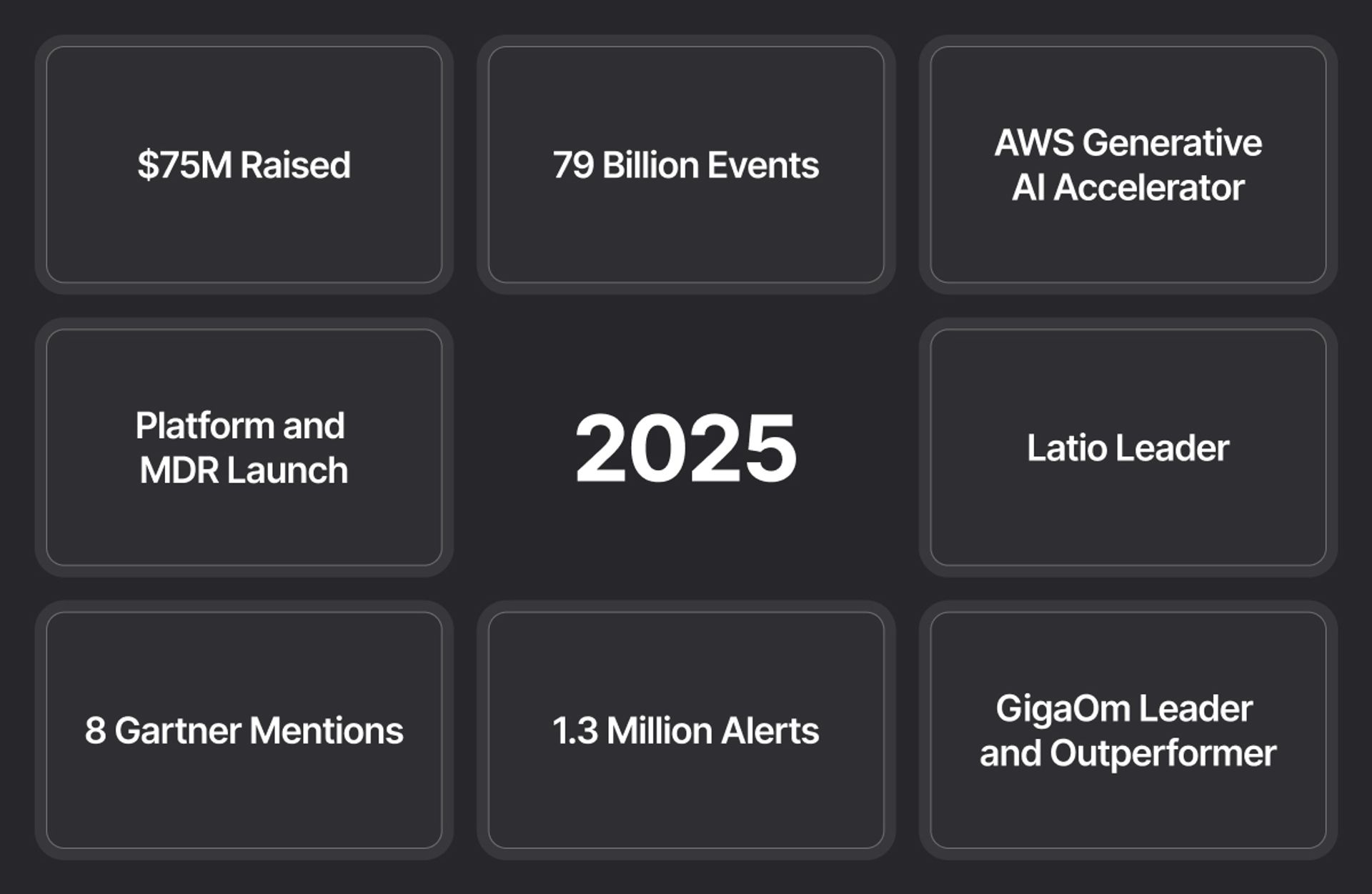 \$75M Raised

79 Billion Events

AWS Generative AI Accelerator

Platform and MDR Launch

2025

Latio Leader

8 Gartner Mentions

1.3 Million Alerts

GigaOm Leader and Outperformer